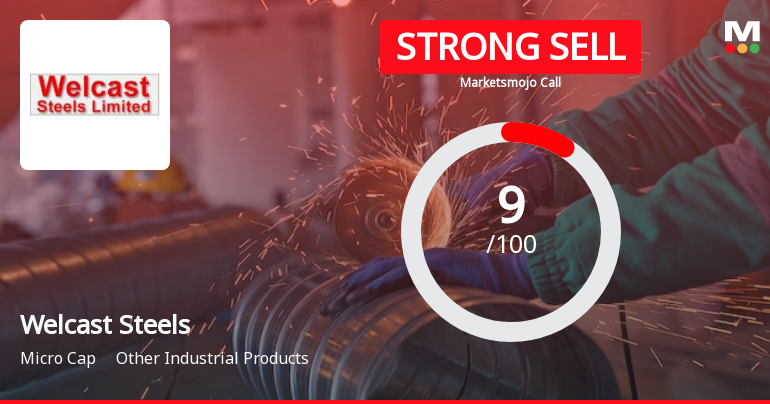 Welcast Steels Limited

STRONG SELL

Marketsmojo Call

M

9
/100

Welcast Steels

Micro Cap Other Industrial Products